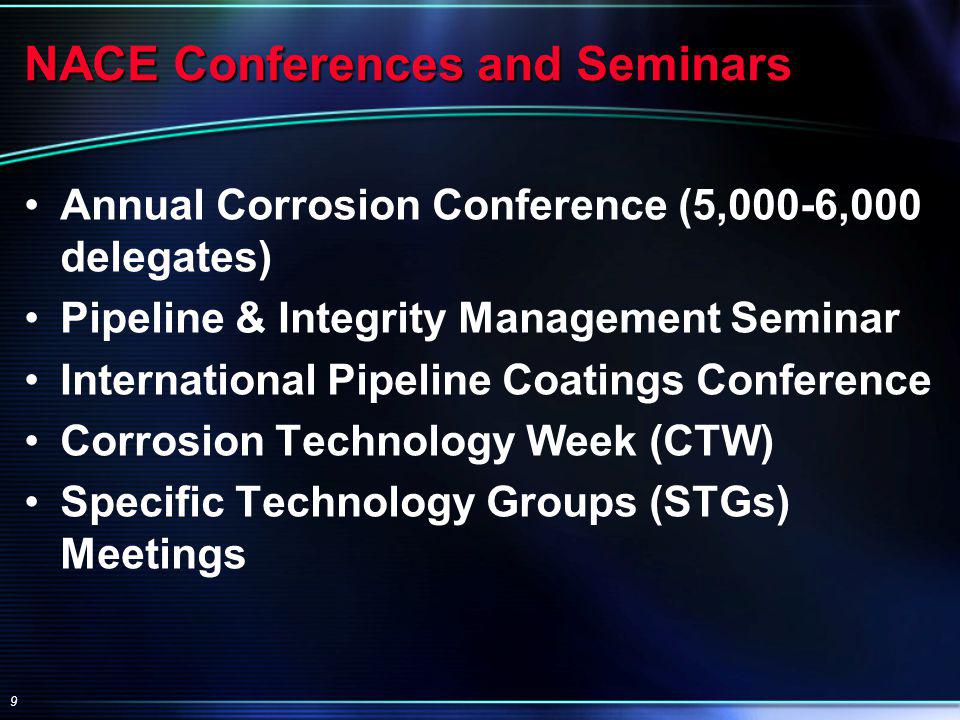 NACE Conferences and Seminars

• Annual Corrosion Conference (5,000-6,000 delegates)
• Pipeline & Integrity Management Seminar
• International Pipeline Coatings Conference
• Corrosion Technology Week (CTW)
• Specific Technology Groups (STGs) Meetings

9